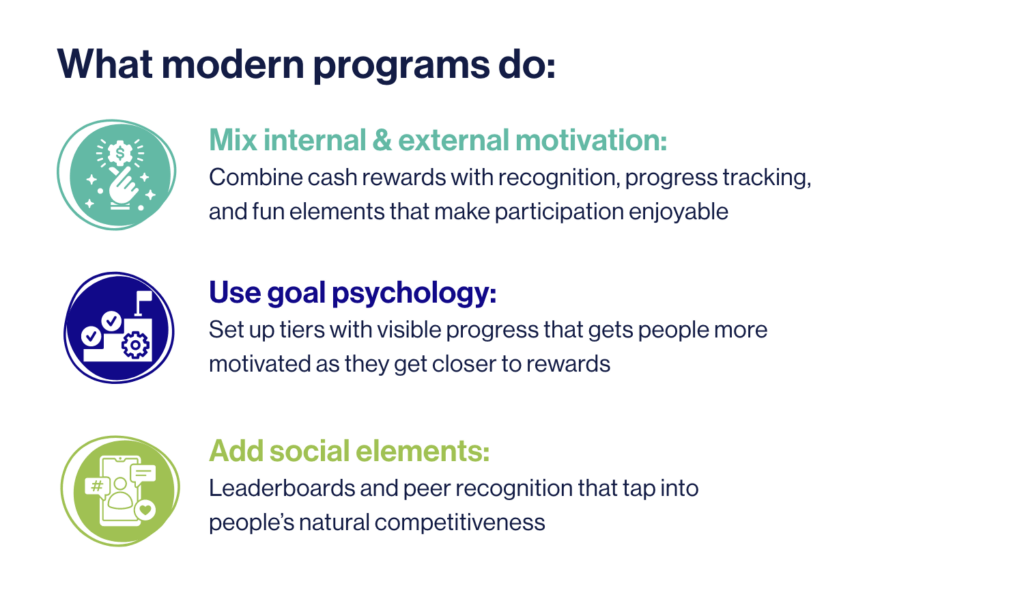 What modern programs do:

Mix internal & external motivation:
Combine cash rewards with recognition, progress tracking, and fun elements that make participation enjoyable

Use goal psychology:
Set up tiers with visible progress that gets people more motivated as they get closer to rewards

Add social elements:
Leaderboards and peer recognition that tap into people's natural competitiveness